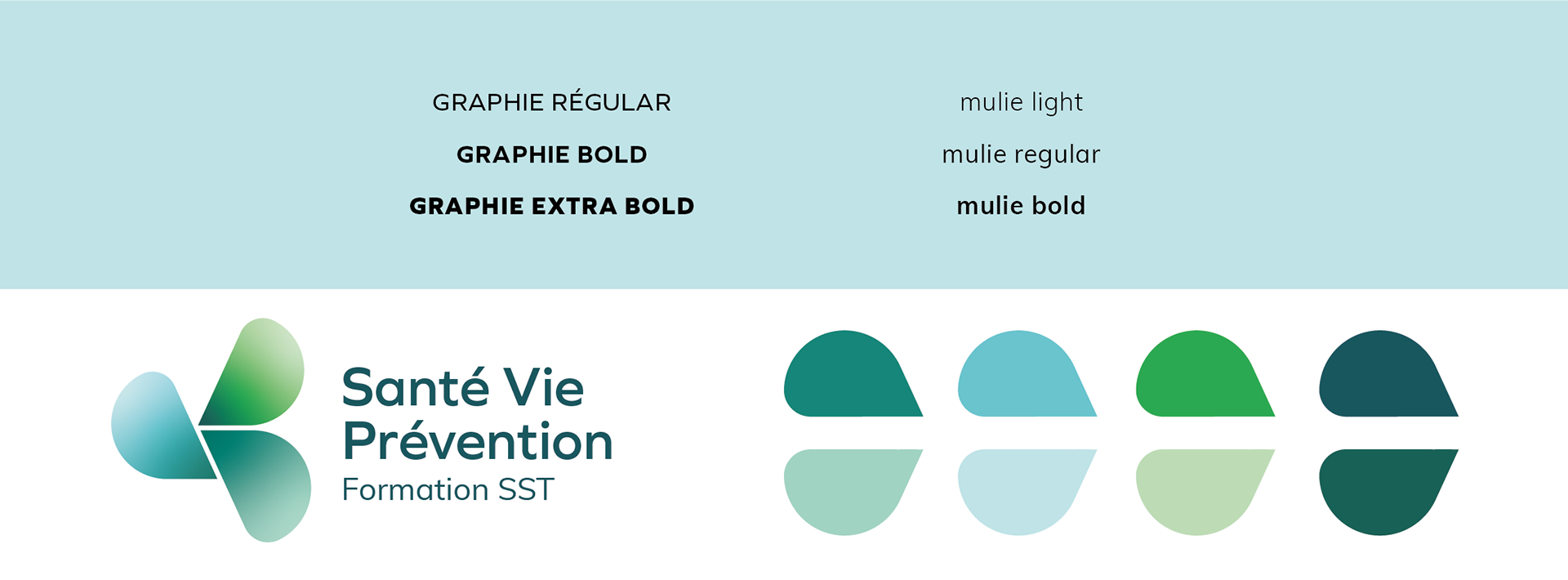 GRAPHIE RÉGULAR

GRAPHIE BOLD

GRAPHIE EXTRA BOLD

mulie light

mulie regular

mulie bold

Santé Vie
Prévention
Formation SST